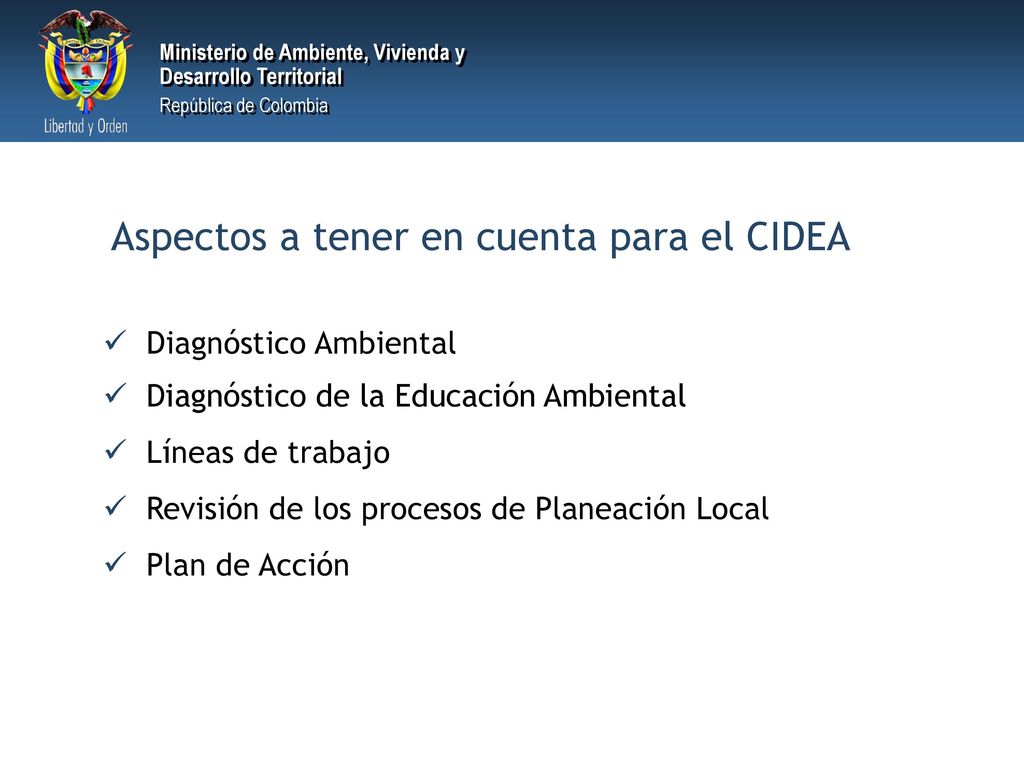 Libertad y Orden

Ministerio de Ambiente, Vivienda y Desarrollo Territorial
República de Colombia

Aspectos a tener en cuenta para el CIDEA

✓ Diagnóstico Ambiental
✓ Diagnóstico de la Educación Ambiental
✓ Líneas de trabajo
✓ Revisión de los procesos de Planeación Local
✓ Plan de Acción